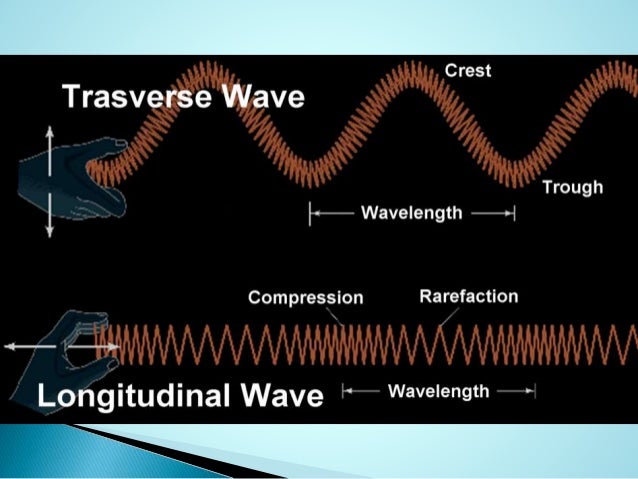 Trasverse Wave

Crest

Trough

Wavelength

Compression

Rarefaction

Longitudinal Wave

Wavelength